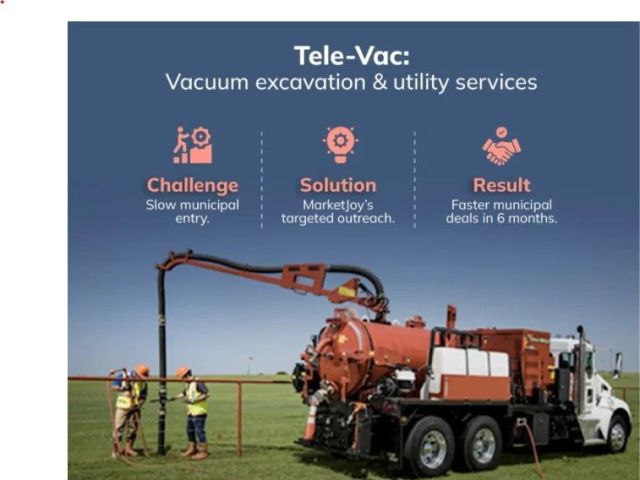 Tele-Vac:
Vacuum excavation & utility services

Challenge
Slow municipal entry.

Solution
MarketJoy's targeted outreach.

Result
Faster municipal deals in 6 months.